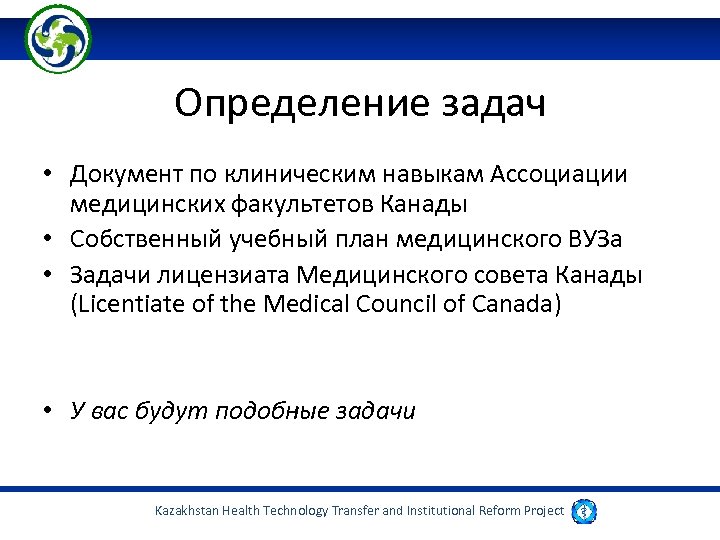 Определение задач

• Документ по клиническим навыкам Ассоциации медицинских факультетов Канады
• Собственный учебный план медицинского ВУЗа
• Задачи лицензиата Медицинского совета Канады (Licentiate of the Medical Council of Canada)

• У вас будут подобные задачи

Kazakhstan Health Technology Transfer and Institutional Reform Project